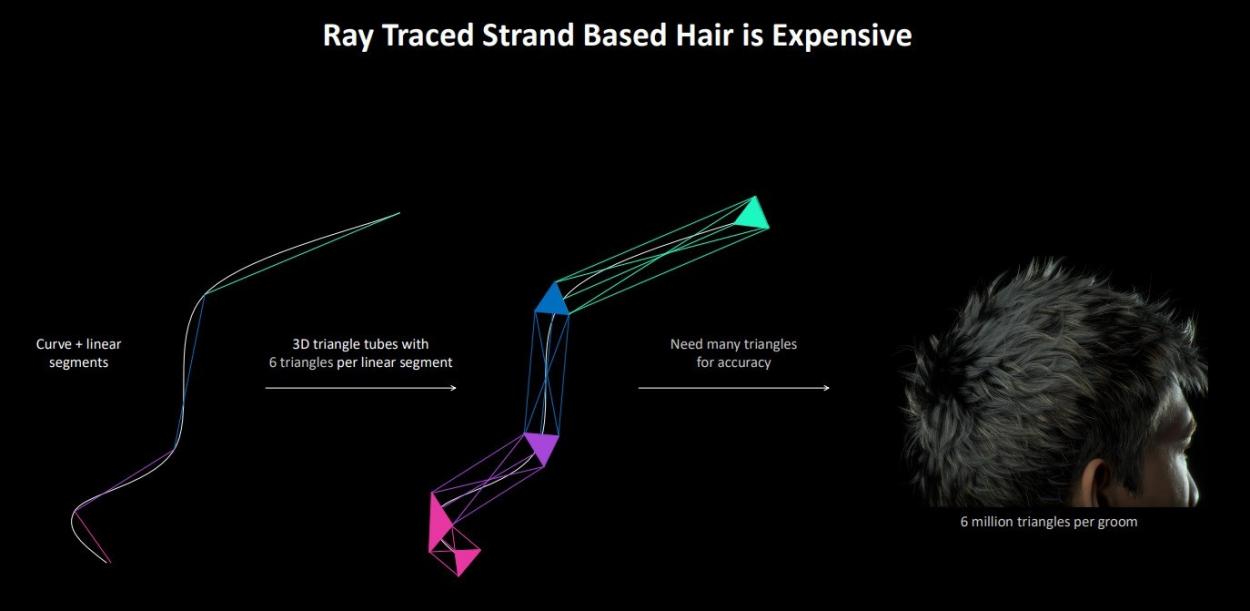 Ray Traced Strand Based Hair is Expensive

Curve + linear segments

3D triangle tubes with 6 triangles per linear segment

Need many triangles for accuracy

6 million triangles per groom